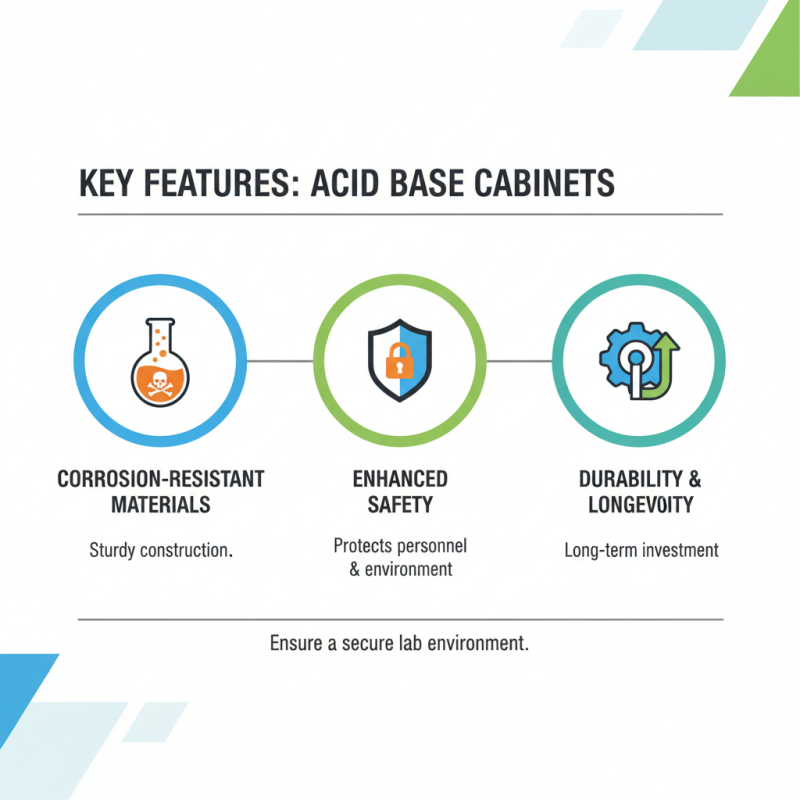 KEY FEATURES: ACID BASE CABINETS

CORROSION-RESISTANT MATERIALS

Sturdy construction.

ENHANCED SAFETY

Protects personnel & environment

DURABILITY & LONGEVOITY

Long-term investment

Ensure a secure lab environment.